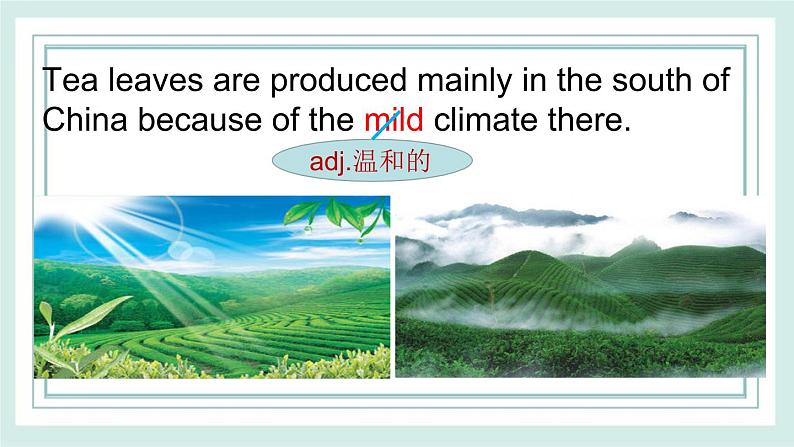 Tea leaves are produced mainly in the south of China because of the mild climate there.

adj.温和的